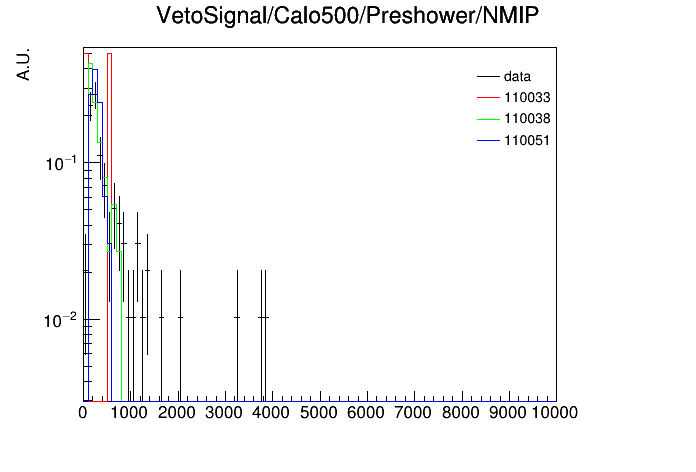 VetoSignal/Calo500/Preshower/NMIP

A.U.

data
110033
110038
110051

$10^{-1}$

$10^{-2}$

0 1000 2000 3000 4000 5000 6000 7000 8000 9000 10000